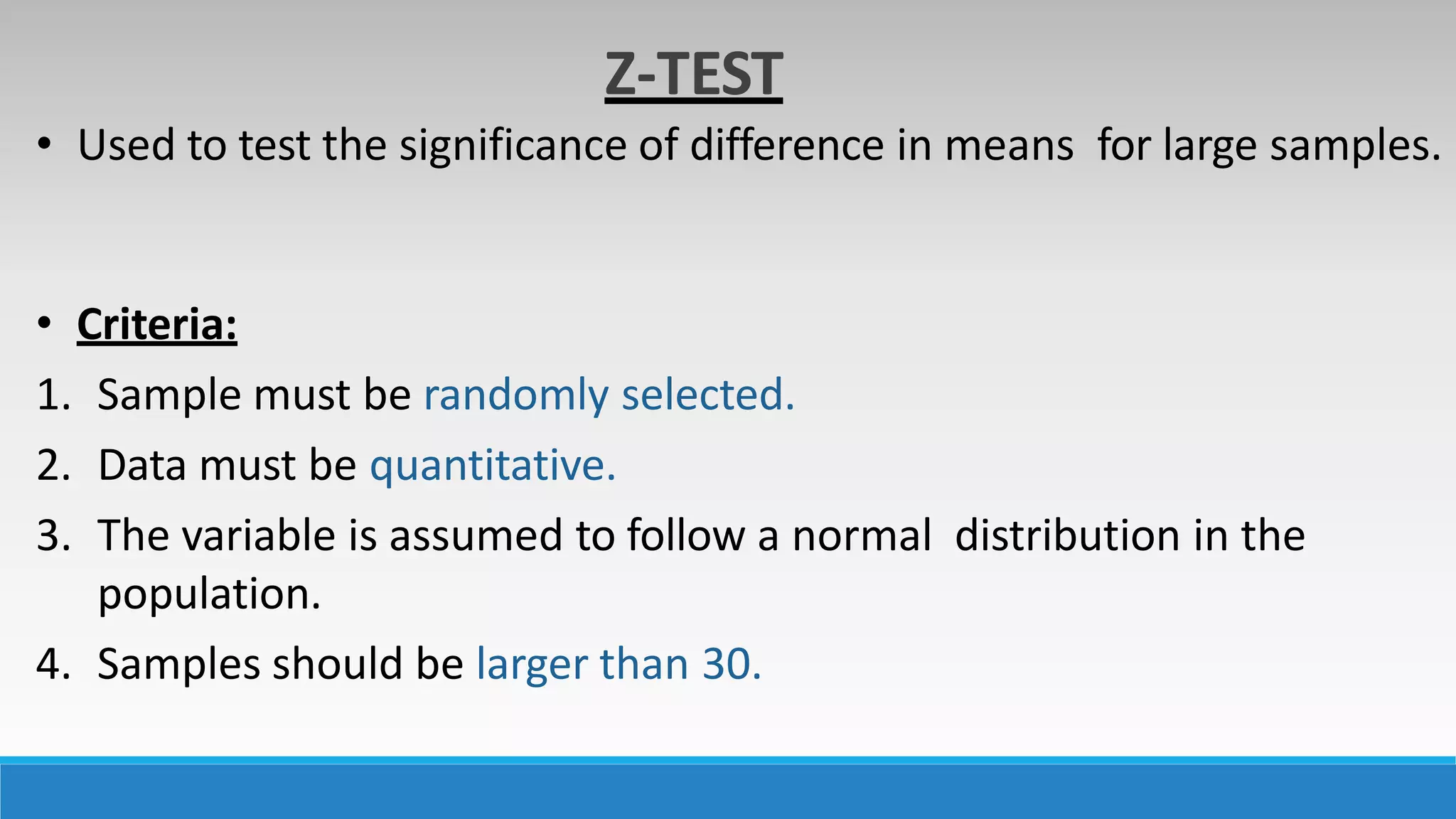 Z-TEST

• Used to test the significance of difference in means for large samples.

• Criteria:

1. Sample must be randomly selected.
2. Data must be quantitative.
3. The variable is assumed to follow a normal distribution in the population.
4. Samples should be larger than 30.